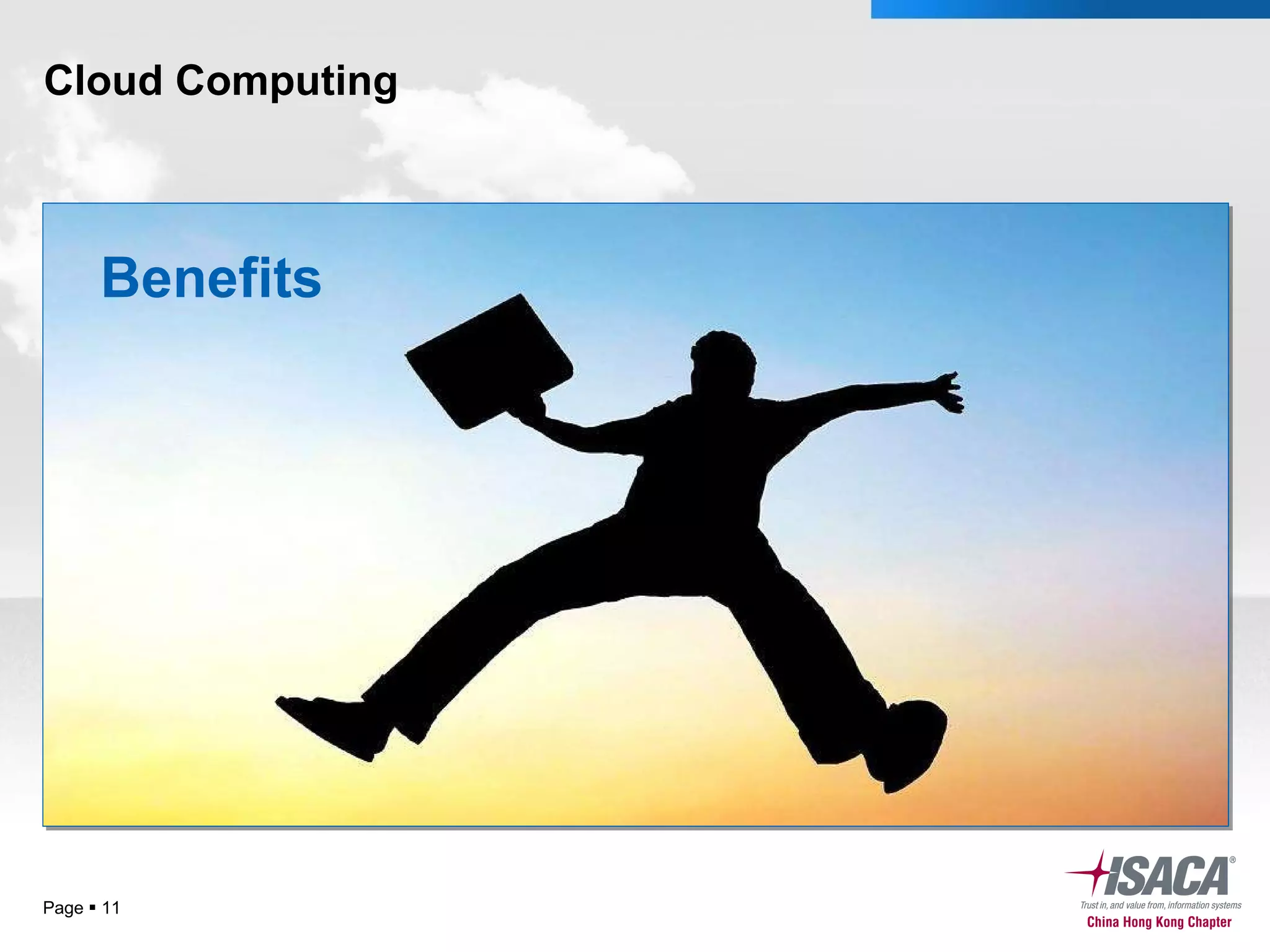 Cloud Computing

Benefits

Page ▪ 11

ISACA®
Trust in, and value from, information systems
China Hong Kong Chapter